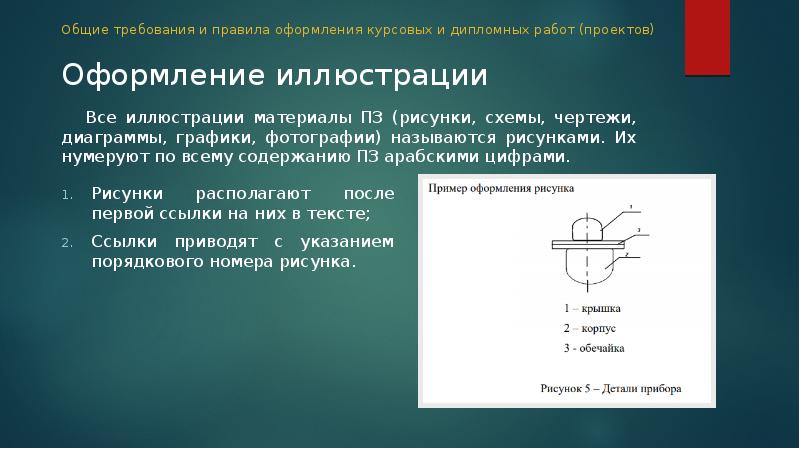 Общие требования и правила оформления курсовых и дипломных работ (проектов)

Оформление иллюстрации

Все иллюстрации материалы ПЗ (рисунки, схемы, чертежи, диаграммы, графики, фотографии) называются рисунками. Их нумеруют по всему содержанию ПЗ арабскими цифрами.

1. Рисунки располагают после первой ссылки на них в тексте;

2. Ссылки приводят с указанием порядкового номера рисунка.

Пример оформления рисунка

1

3

2

1 – крышка

2 – корпус

3 - обечайка

Рисунок 5 – Детали прибора